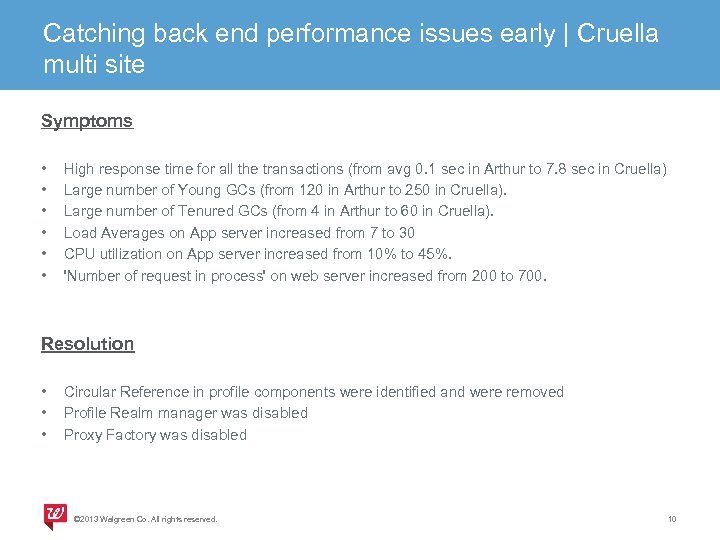 Catching back end performance issues early | Cruella multi site

Symptoms

• High response time for all the transactions (from avg 0.1 sec in Arthur to 7.8 sec in Cruella)
• Large number of Young GCs (from 120 in Arthur to 250 in Cruella).
• Large number of Tenured GCs (from 4 in Arthur to 60 in Cruella).
• Load Averages on App server increased from 7 to 30
• CPU utilization on App server increased from 10% to 45%.
• 'Number of request in process' on web server increased from 200 to 700.

Resolution

• Circular Reference in profile components were identified and were removed
• Profile Realm manager was disabled
• Proxy Factory was disabled

W

©2013 Walgreen Co. All rights reserved.

10